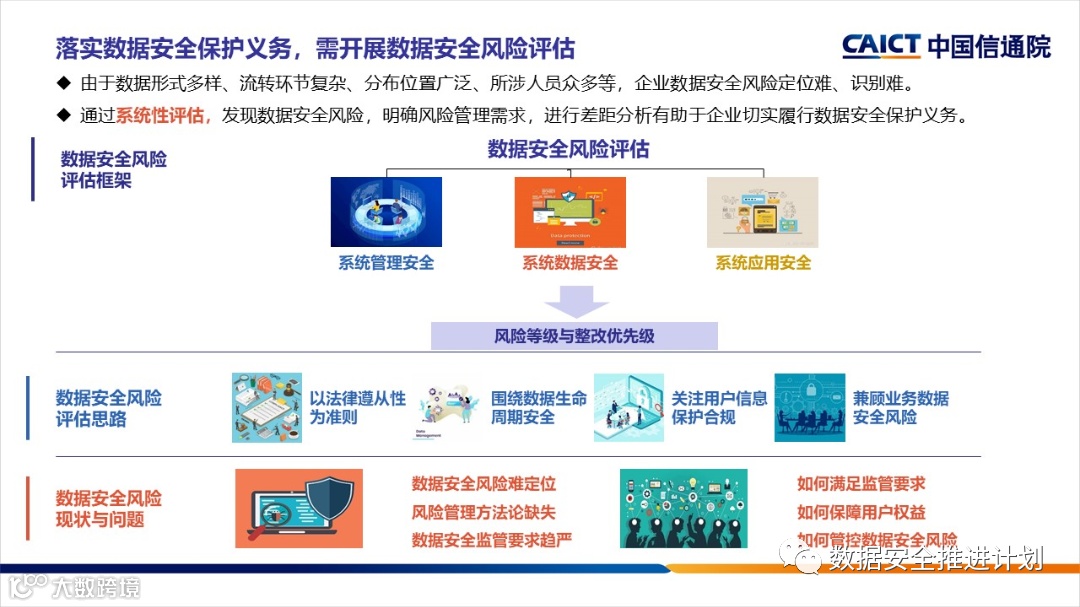 落实数据安全保护义务，需开展数据安全风险评估

CAICT 中国信通院

◆ 由于数据形式多样、流转环节复杂、分布位置广泛、所涉人员众多等，企业数据安全风险定位难、识别难。

◆ 通过系统性评估，发现数据安全风险，明确风险管理需求，进行差距分析有助于企业切实履行数据安全保护义务。

数据安全风险评估框架

数据安全风险评估

Data protection

系统管理安全

系统数据安全

系统应用安全

风险等级与整改优先级

数据安全风险评估思路

以法律遵从性为准则

Data Management

围绕数据生命周期安全

关注用户信息保护合规

兼顾业务数据安全风险

数据安全风险现状与问题

数据安全风险难定位

风险管理方法论缺失

数据安全监管要求趋严

如何满足监管要求

如何保障用户权益

如何管控数据安全风险

数据安全推进计划

大数跨境